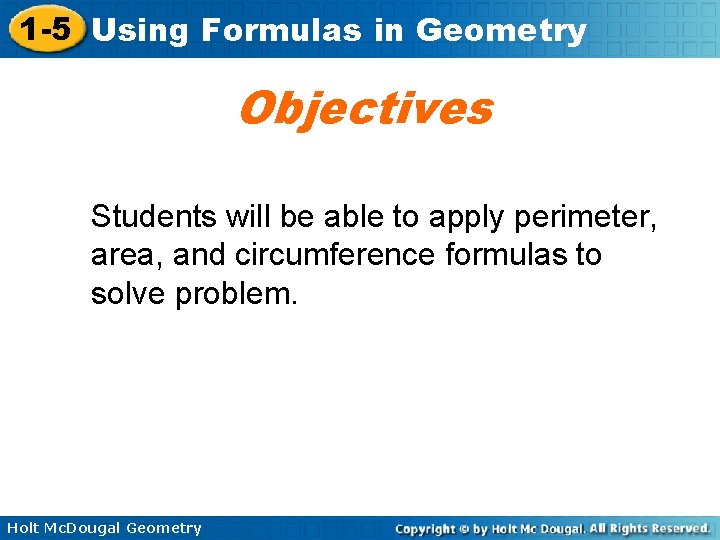 1-5 Using Formulas in Geometry

Objectives

Students will be able to apply perimeter, area, and circumference formulas to solve problem.

Holt McDougal Geometry

Copyright © by Holt Mc Dougal. All Rights Reserved.